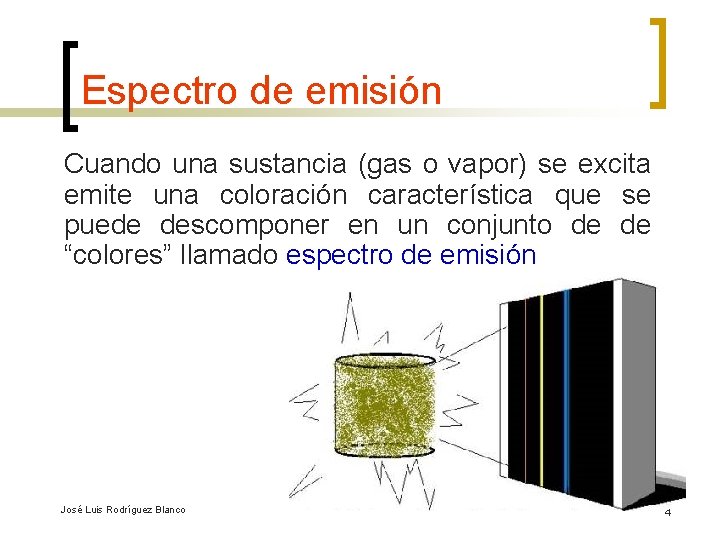 Espectro de emisión

Cuando una sustancia (gas o vapor) se excita emite una coloración característica que se puede descomponer en un conjunto de de “colores” llamado espectro de emisión

José Luis Rodríguez Blanco

4